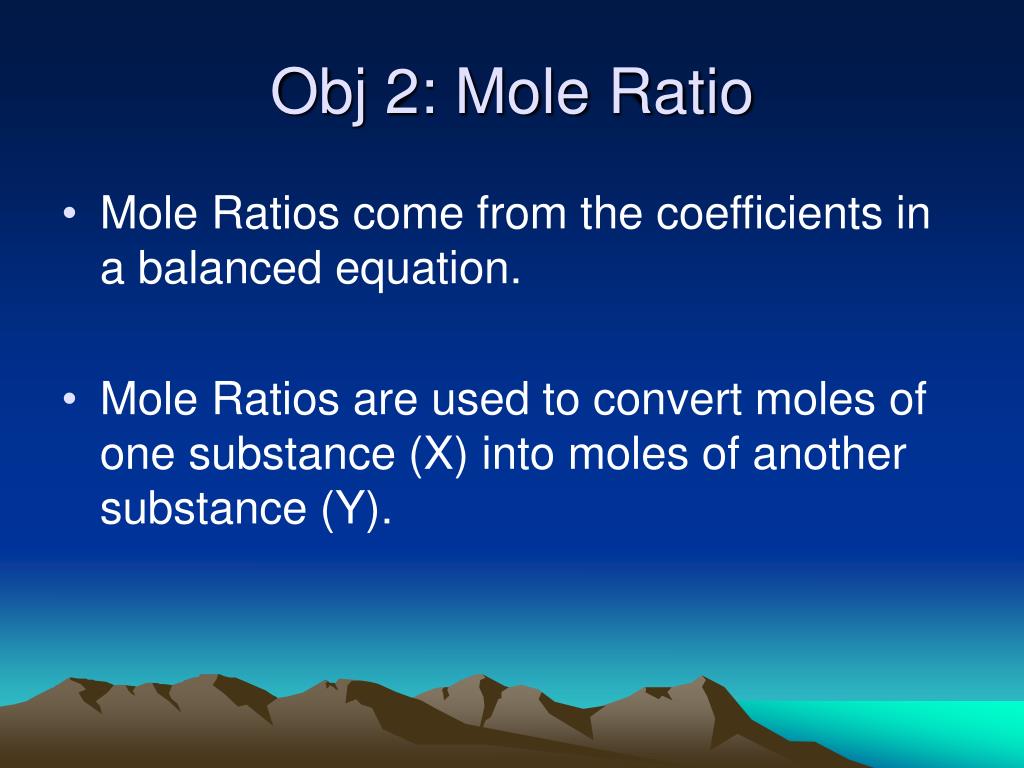 Obj 2: Mole Ratio

• Mole Ratios come from the coefficients in a balanced equation.

• Mole Ratios are used to convert moles of one substance (X) into moles of another substance (Y).